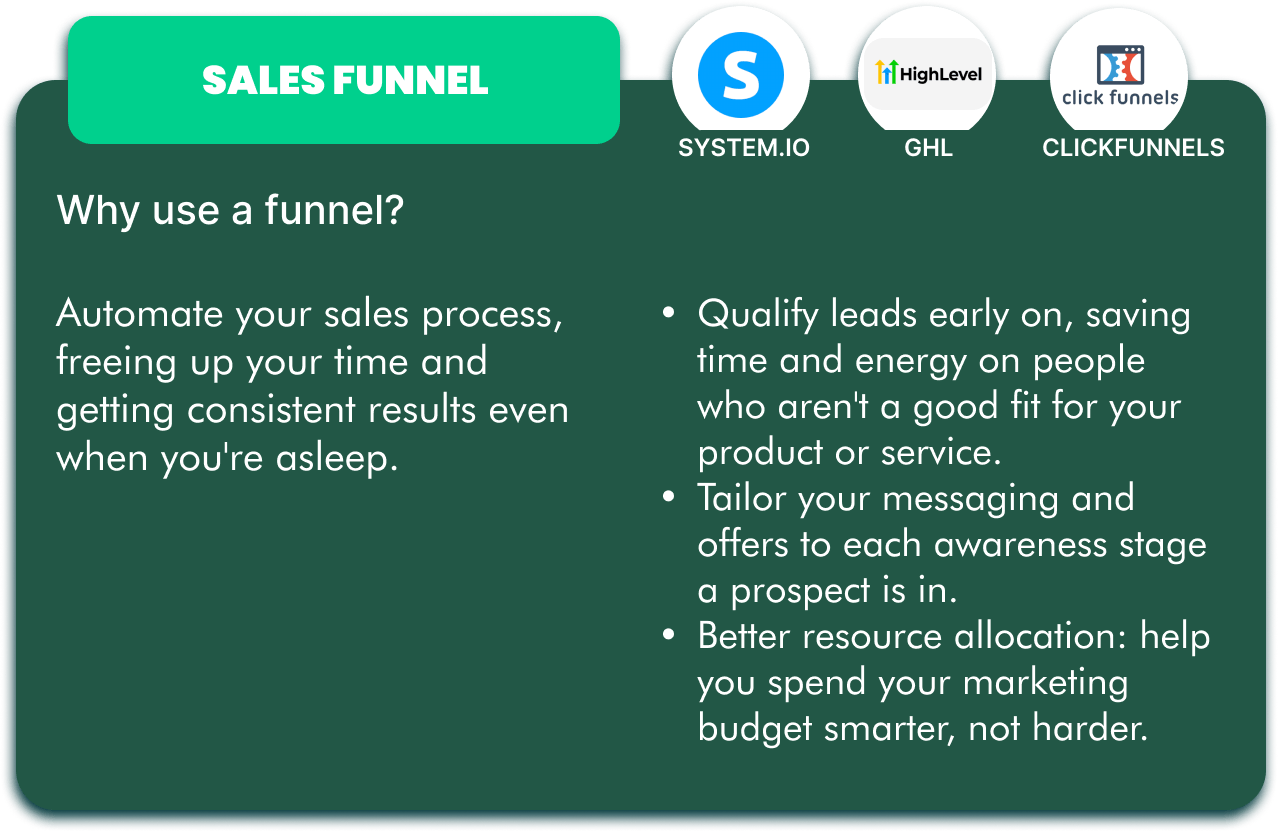 SALES FUNNEL

S
SYSTEM.IO

HighLevel
GHL

click funnels
CLICKFUNNELS

Why use a funnel?

Automate your sales process, freeing up your time and getting consistent results even when you're asleep.

• Qualify leads early on, saving time and energy on people who aren't a good fit for your product or service.
• Tailor your messaging and offers to each awareness stage a prospect is in.
• Better resource allocation: help you spend your marketing budget smarter, not harder.